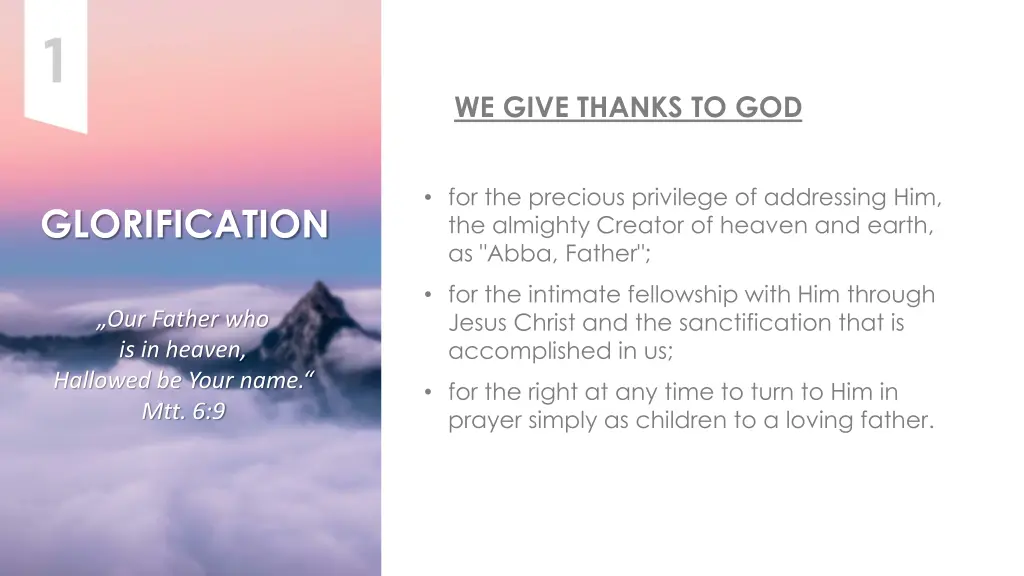 1

GLORIFICATION

„Our Father who is in heaven, Hallowed be Your name.“ Mtt. 6:9

WE GIVE THANKS TO GOD

• for the precious privilege of addressing Him, the almighty Creator of heaven and earth, as "Abba, Father";

• for the intimate fellowship with Him through Jesus Christ and the sanctification that is accomplished in us;

• for the right at any time to turn to Him in prayer simply as children to a loving father.